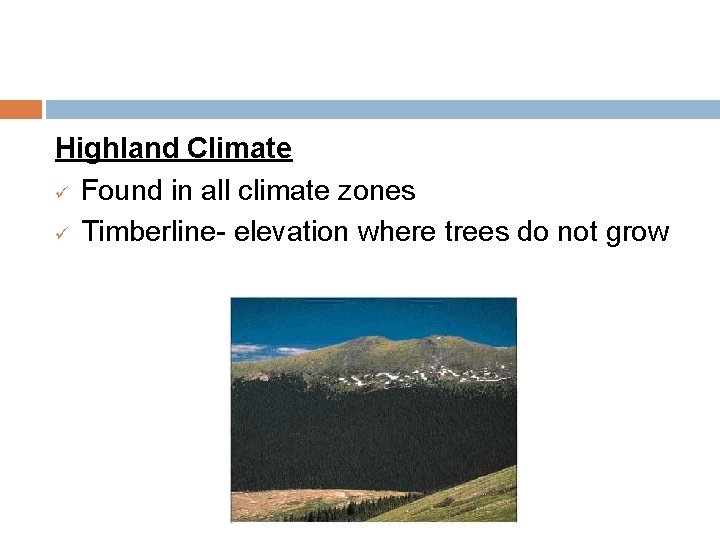 Highland Climate

✓ Found in all climate zones

✓ Timberline- elevation where trees do not grow